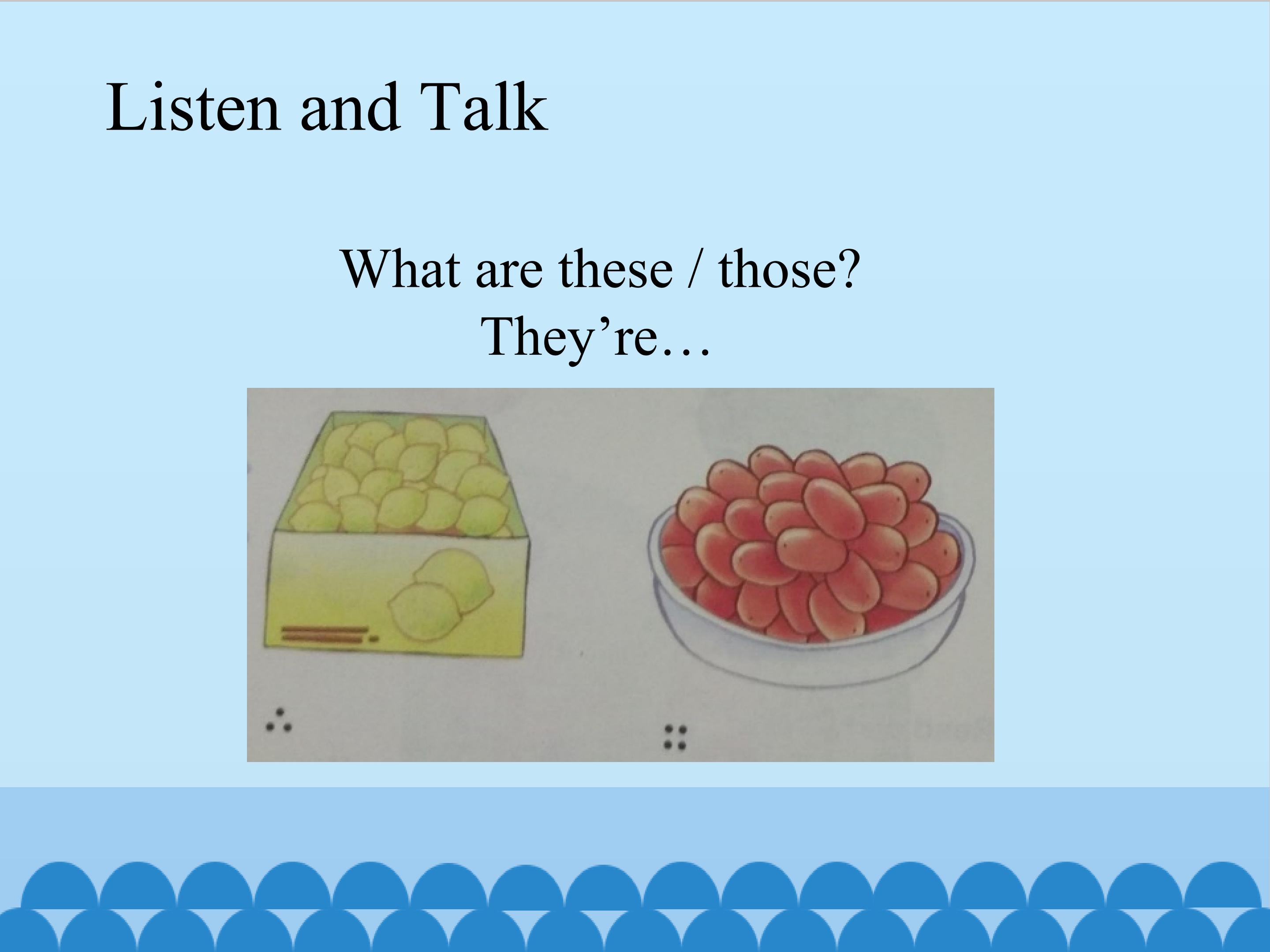 Listen and Talk

What are these / those?
They’re…